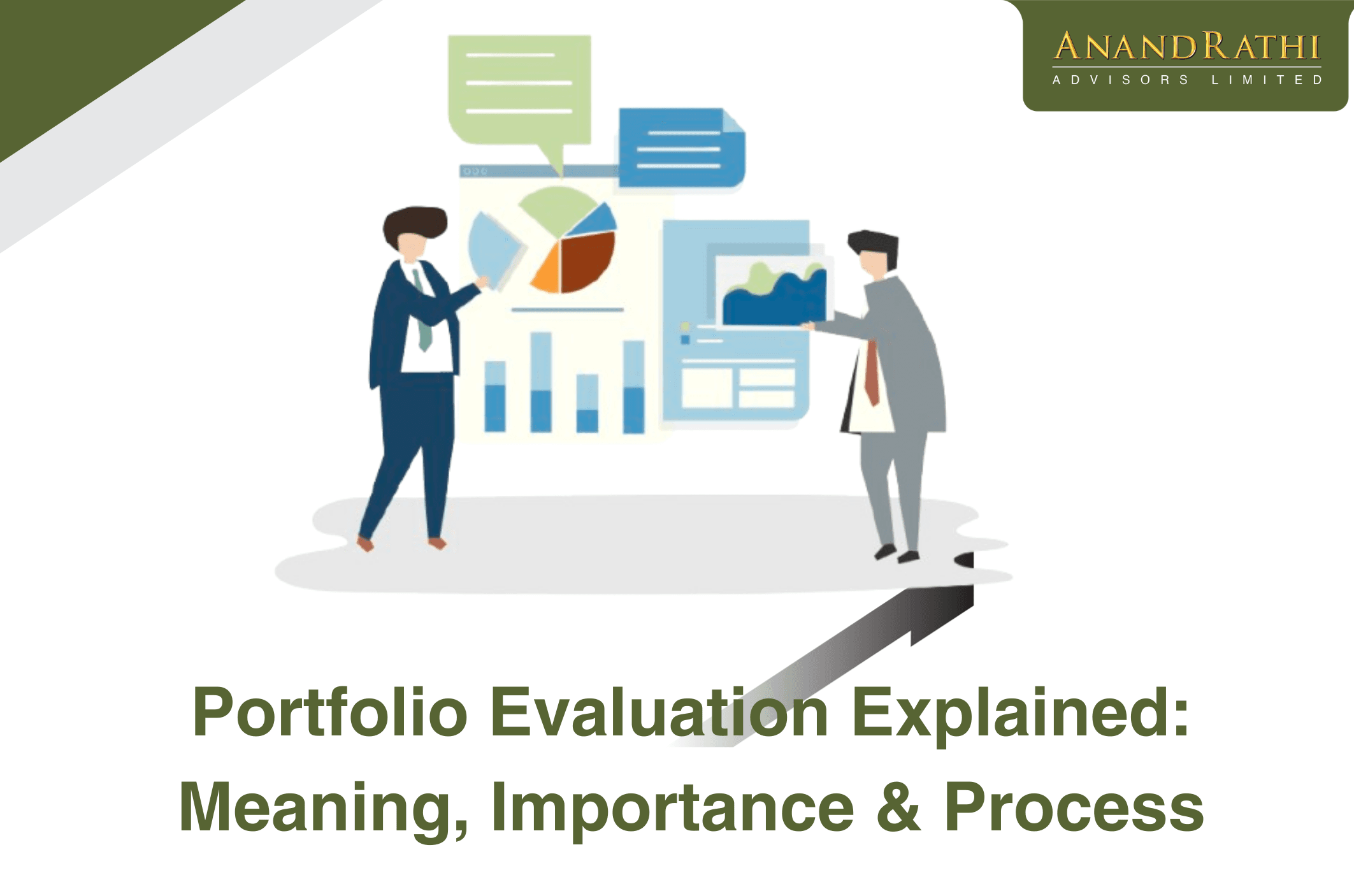 ANANDRATHI
ADVISORS LIMITED

Portfolio Evaluation Explained: Meaning, Importance & Process